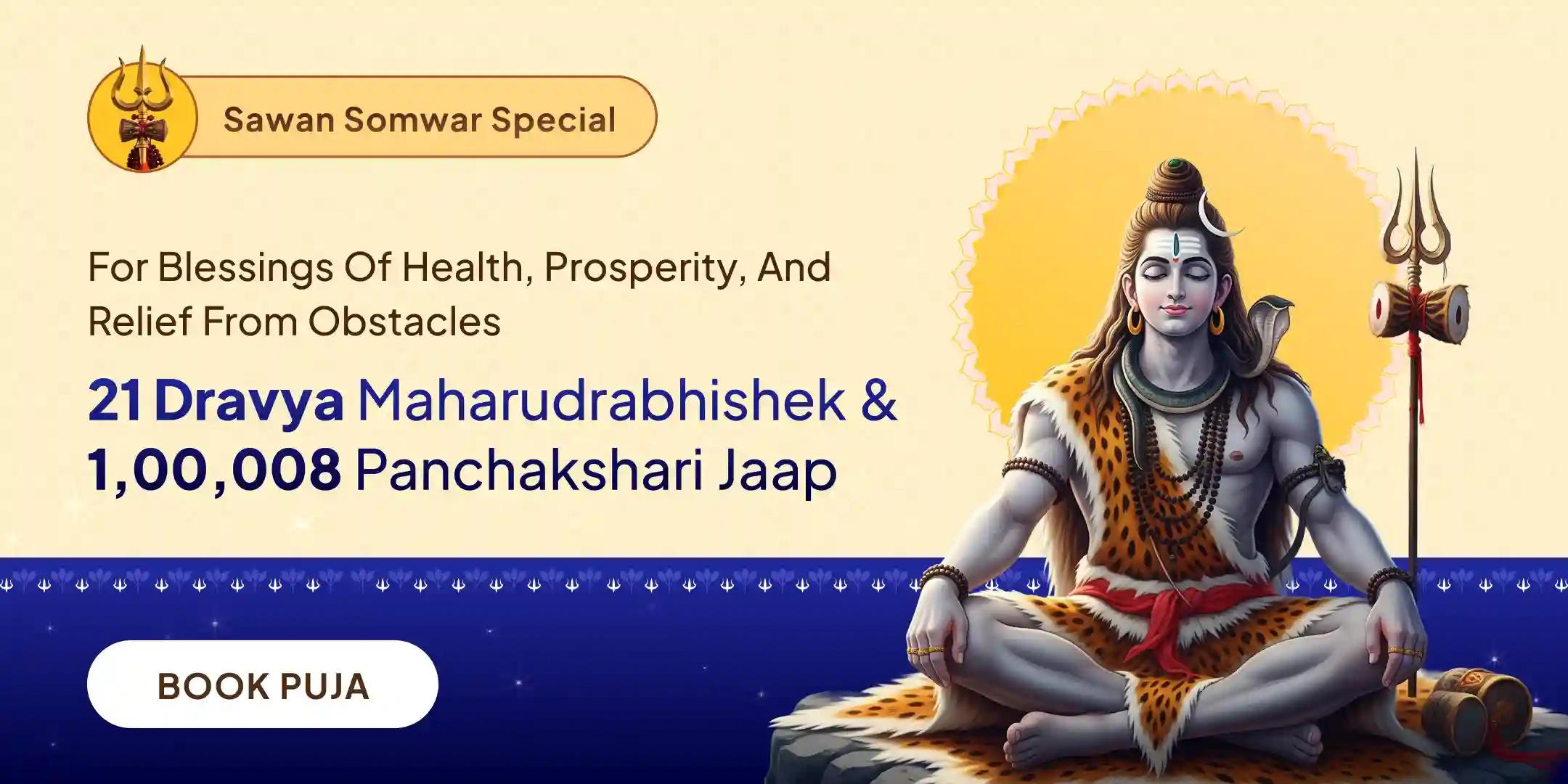 Sawan Somwar Special

For Blessings Of Health, Prosperity, And Relief From Obstacles

21 Dravya Maharudrabhishek & 1,00,008 Panchakshari Jaap

BOOK PUJA